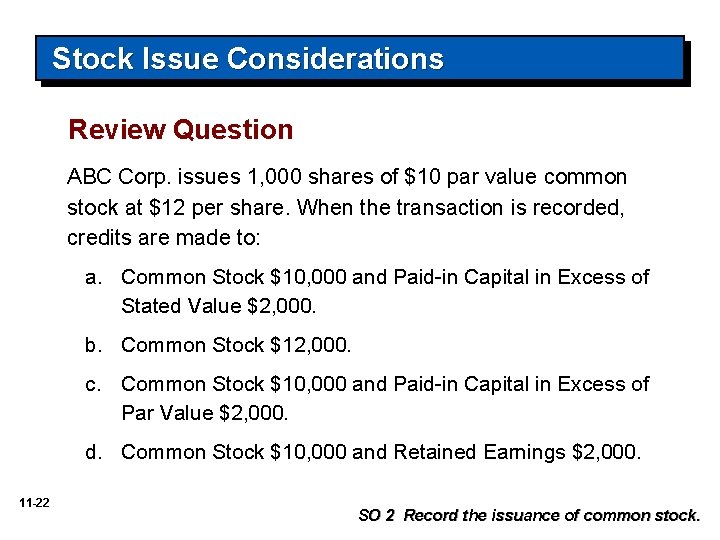 Stock Issue Considerations

Review Question

ABC Corp. issues 1,000 shares of \$10 par value common stock at \$12 per share. When the transaction is recorded, credits are made to:

a. Common Stock \$10,000 and Paid-in Capital in Excess of Stated Value \$2,000.

b. Common Stock \$12,000.

c. Common Stock \$10,000 and Paid-in Capital in Excess of Par Value \$2,000.

d. Common Stock \$10,000 and Retained Earnings \$2,000.

11-22

SO 2 Record the issuance of common stock.